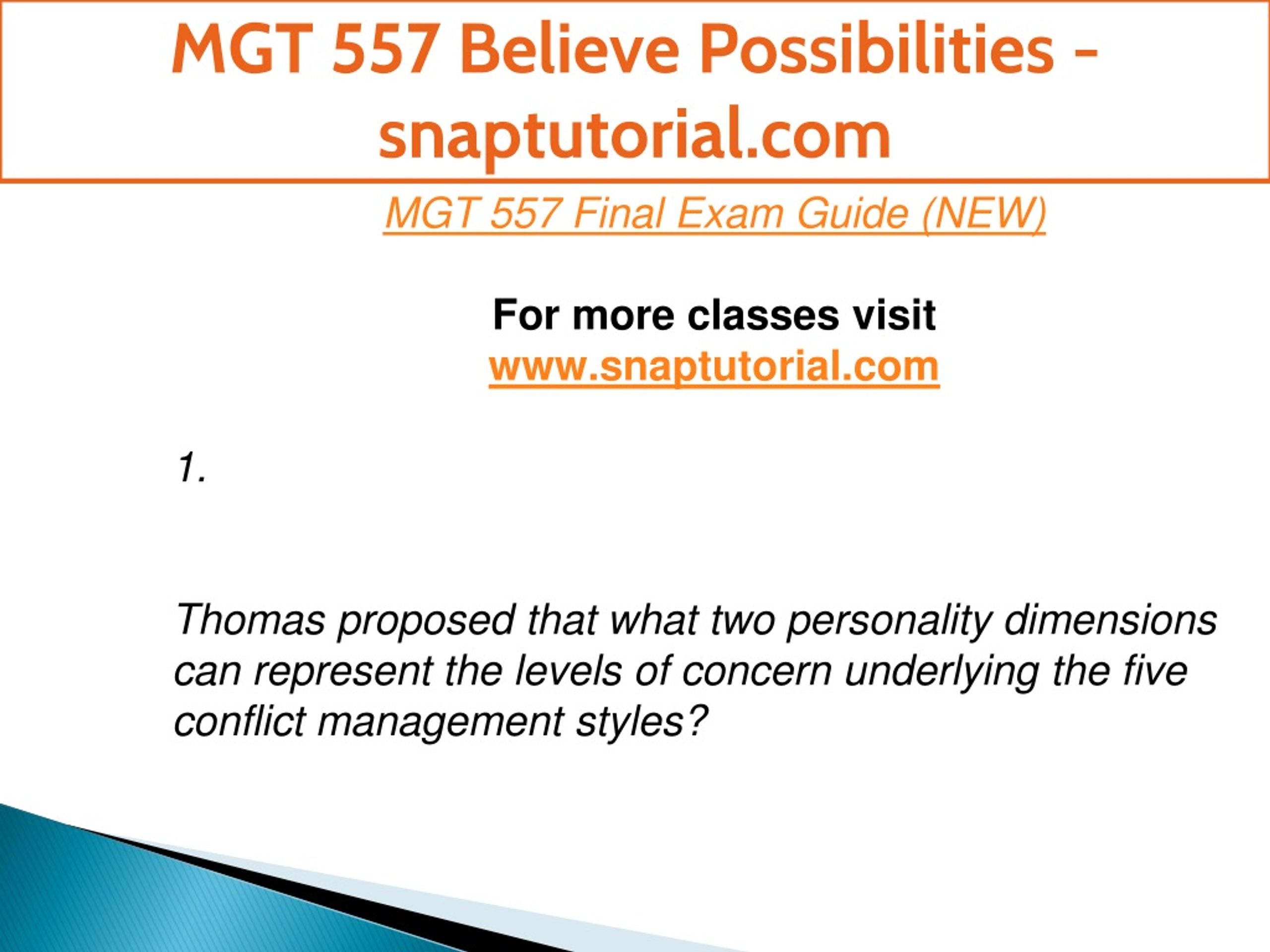 MGT 557 Believe Possibilities - snaptutorial.com

MGT 557 Final Exam Guide (NEW)

For more classes visit
www.snaptutorial.com

1.

Thomas proposed that what two personality dimensions can represent the levels of concern underlying the five conflict management styles?